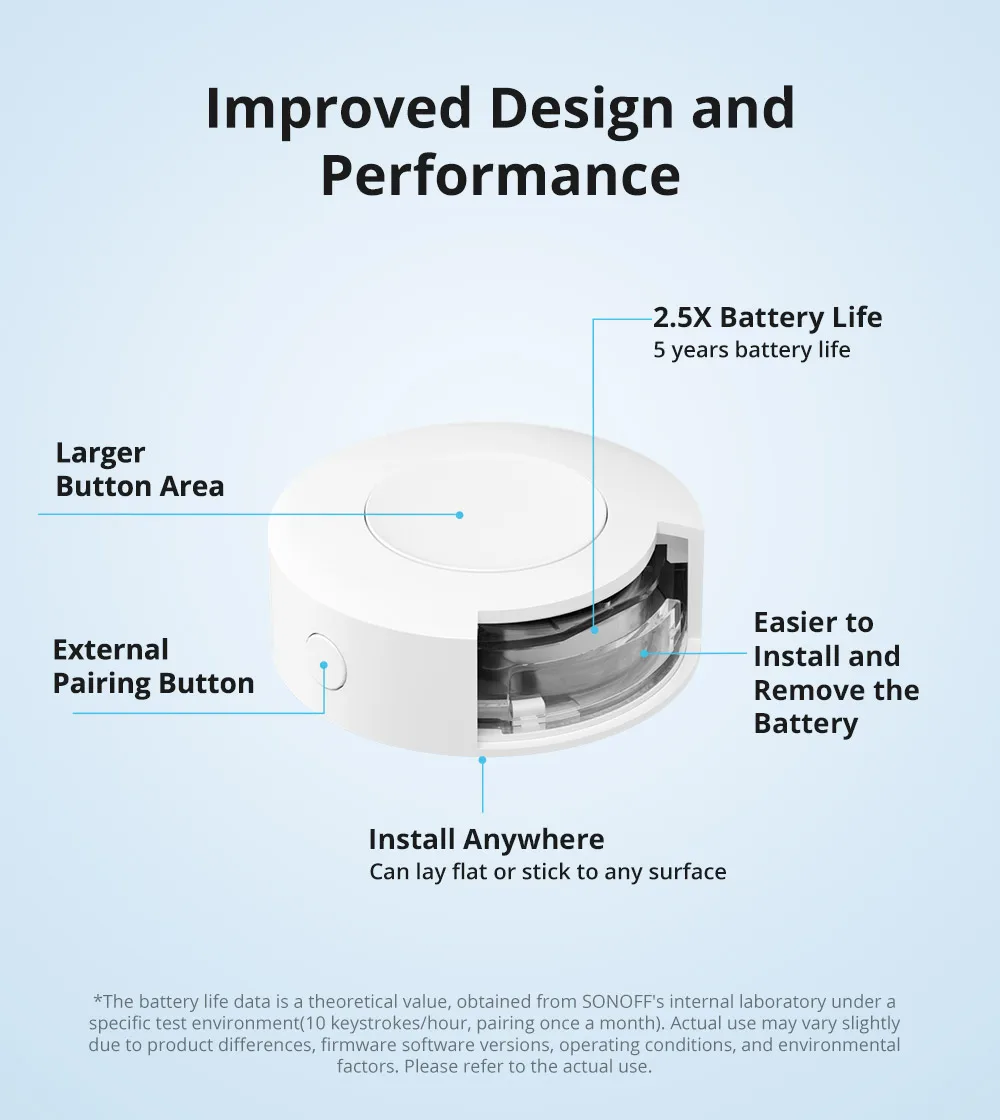 Improved Design and Performance

2.5X Battery Life
5 years battery life

Larger Button Area

External Pairing Button

Easier to Install and Remove the Battery

Install Anywhere
Can lay flat or stick to any surface

*The battery life data is a theoretical value, obtained from SONOFF's internal laboratory under a specific test environment(10 keystrokes/hour, pairing once a month). Actual use may vary slightly due to product differences, firmware software versions, operating conditions, and environmental factors. Please refer to the actual use.